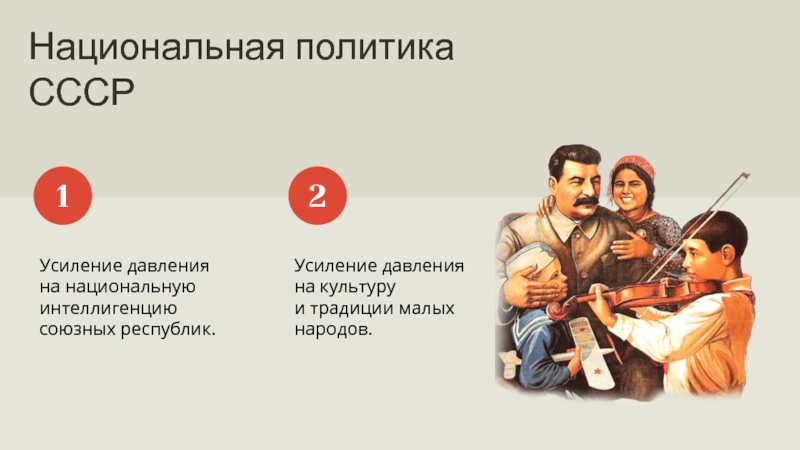 Национальная политика СССР

1

Усиление давления на национальную интеллигенцию союзных республик.

2

Усиление давления на культуру и традиции малых народов.